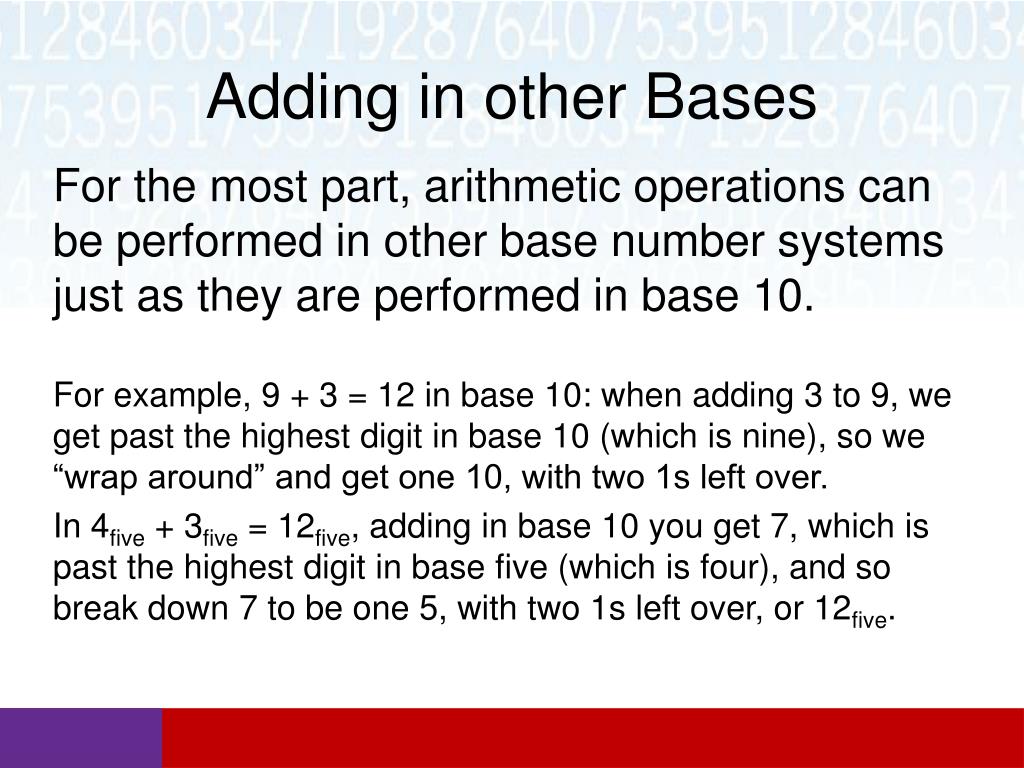 Adding in other Bases

For the most part, arithmetic operations can be performed in other base number systems just as they are performed in base 10.

For example, 9 + 3 = 12 in base 10: when adding 3 to 9, we get past the highest digit in base 10 (which is nine), so we “wrap around” and get one 10, with two 1s left over.

In $4_{five} + 3_{five} = 12_{five}$, adding in base 10 you get 7, which is past the highest digit in base five (which is four), and so break down 7 to be one 5, with two 1s left over, or $12_{five}$.